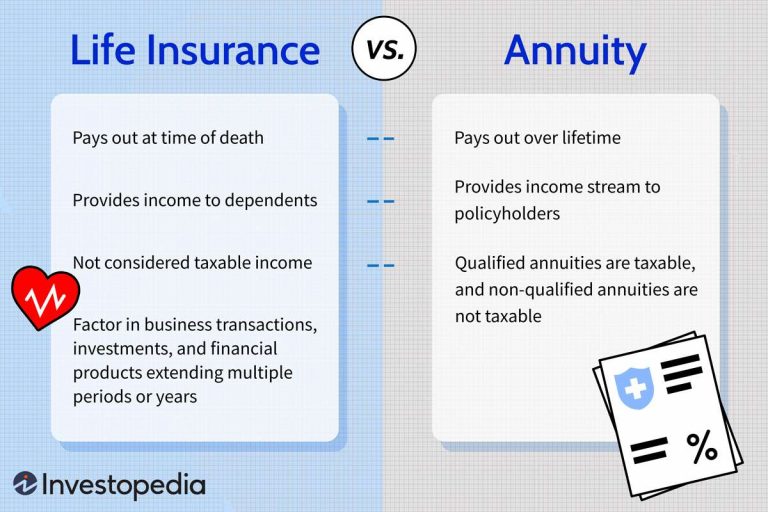 Life Insurance

VS.

Annuity

Pays out at time of death

Provides income to dependents

Not considered taxable income

Factor in business transactions, investments, and financial products extending multiple periods or years

Pays out over lifetime

Provides income stream to policyholders

Qualified annuities are taxable, and non-qualified annuities are not taxable

%

Investopedia